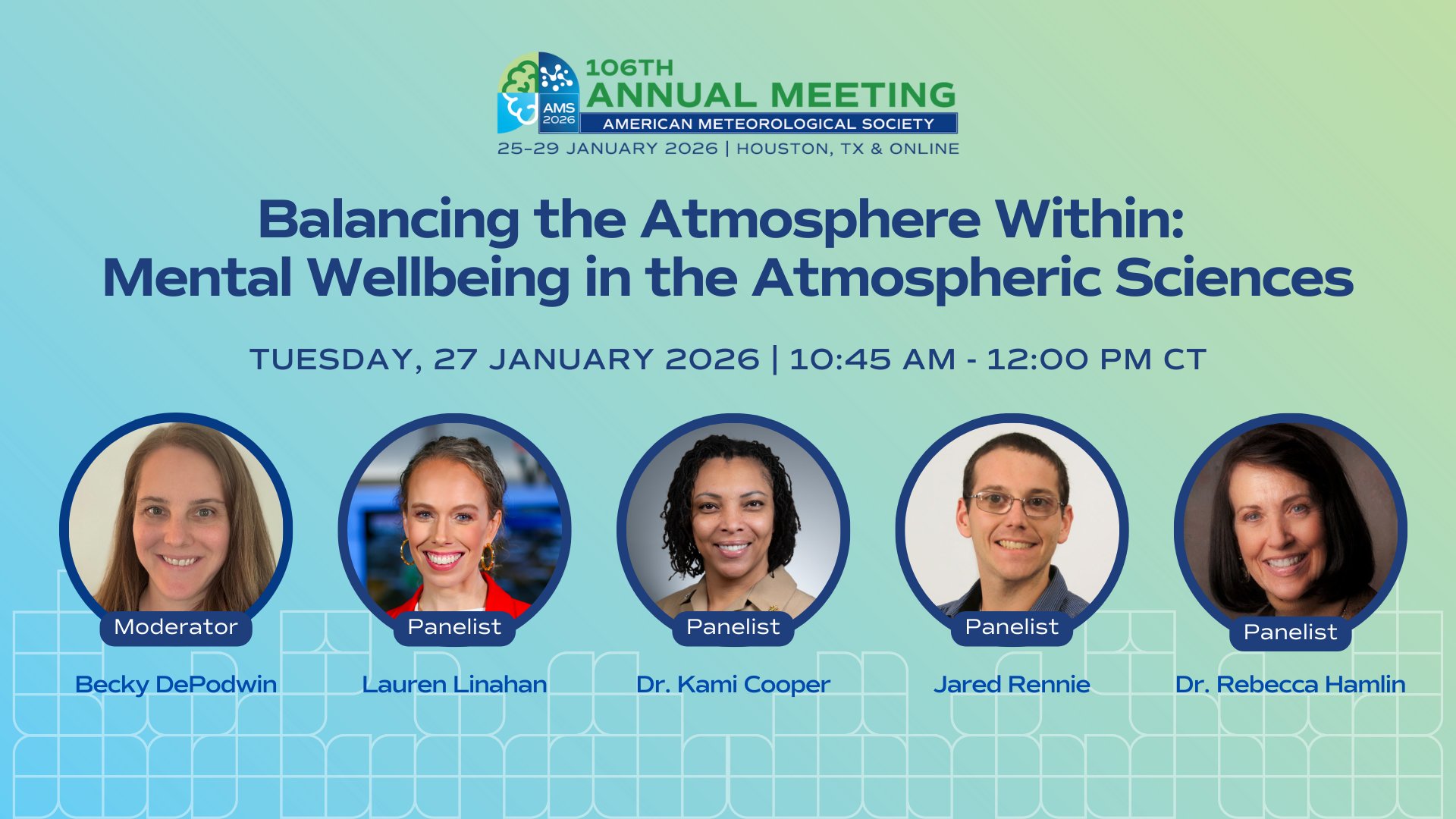 AMS 2026
106TH
ANNUAL MEETING
AMERICAN METEOROLOGICAL SOCIETY
25-29 JANUARY 2026 | HOUSTON, TX & ONLINE

Balancing the Atmosphere Within:
Mental Wellbeing in the Atmospheric Sciences

TUESDAY, 27 JANUARY 2026 | 10:45 AM - 12:00 PM CT

Moderator
Becky DePodwin

Panelist
Lauren Linahan

Panelist
Dr. Kami Cooper

Panelist
Jared Rennie

Panelist
Dr. Rebecca Hamlin